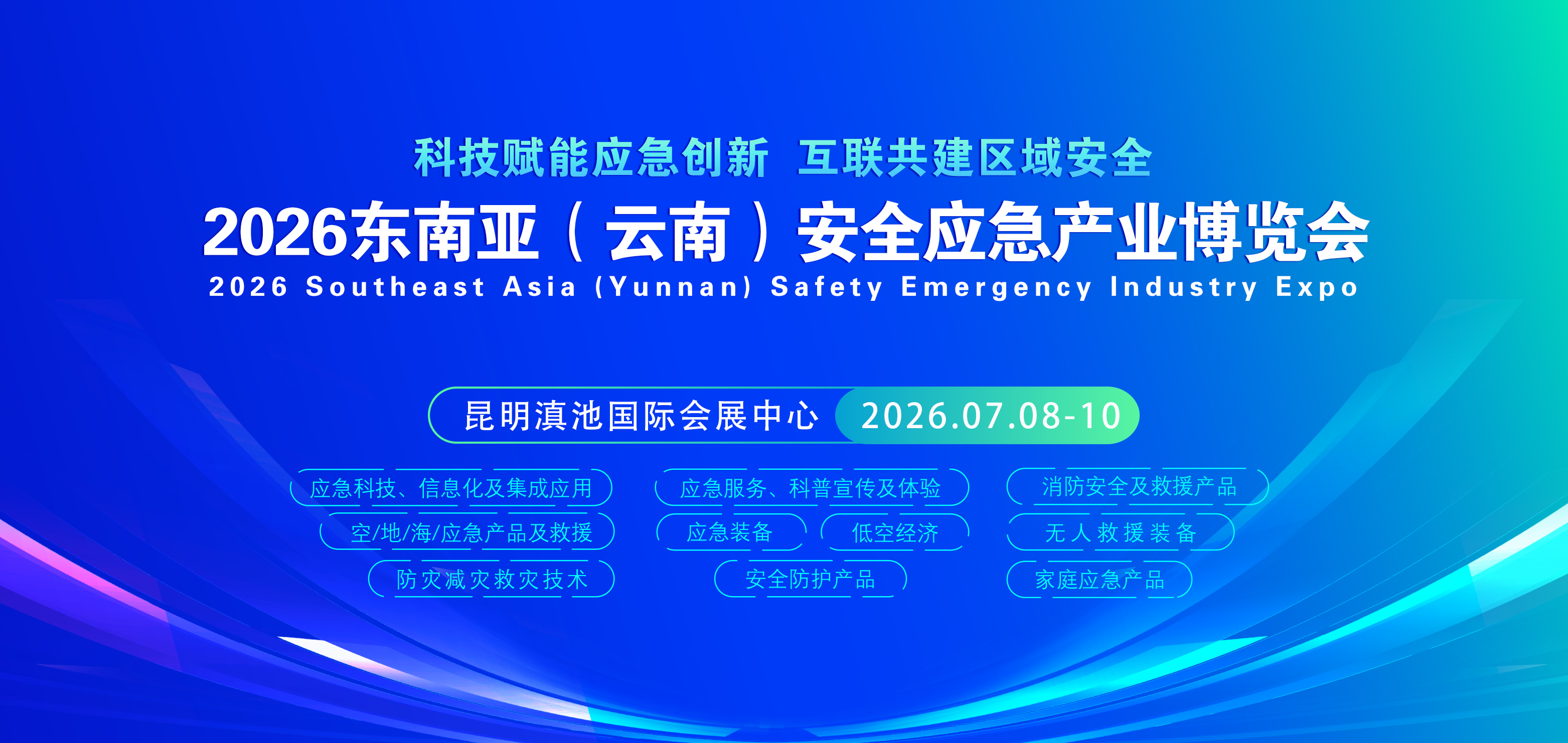 科技赋能应急创新 互联共建区域安全

2026东南亚（云南）安全应急产业博览会

2026 Southeast Asia (Yunnan) Safety Emergency Industry Expo

昆明滇池国际会展中心 2026.07.08-10

应急科技、信息化及集成应用
空/地/海/应急产品及救援
防灾减灾救灾技术

应急服务、科普宣传及体验
应急装备
低空经济
安全防护产品

消防安全及救援产品
无人救援装备
家庭应急产品